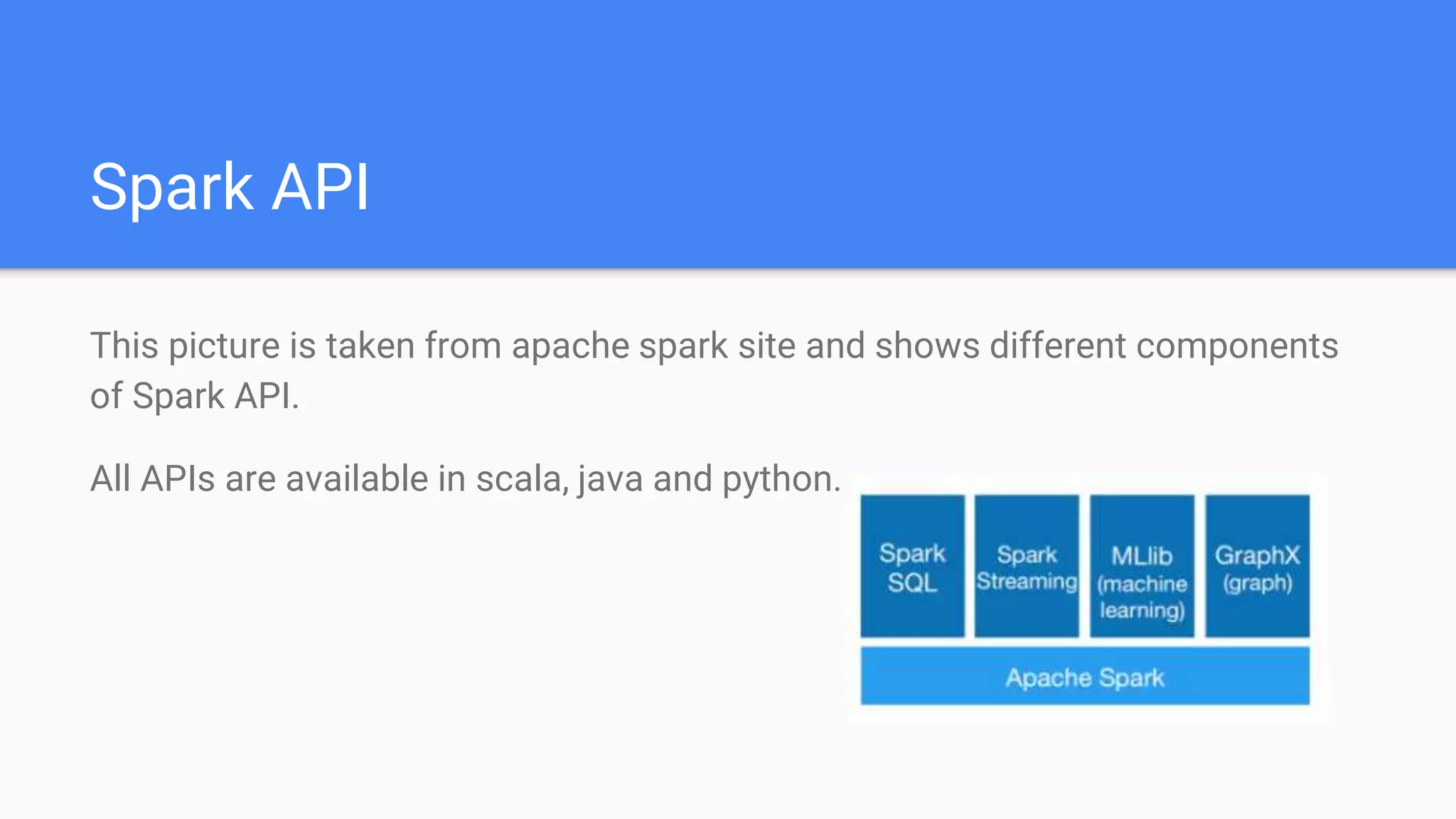 Spark API

This picture is taken from apache spark site and shows different components of Spark API.

All APIs are available in scala, java and python.

Spark SQL

Spark Streaming

MLlib (machine learning)

GraphX (graph)

Apache Spark